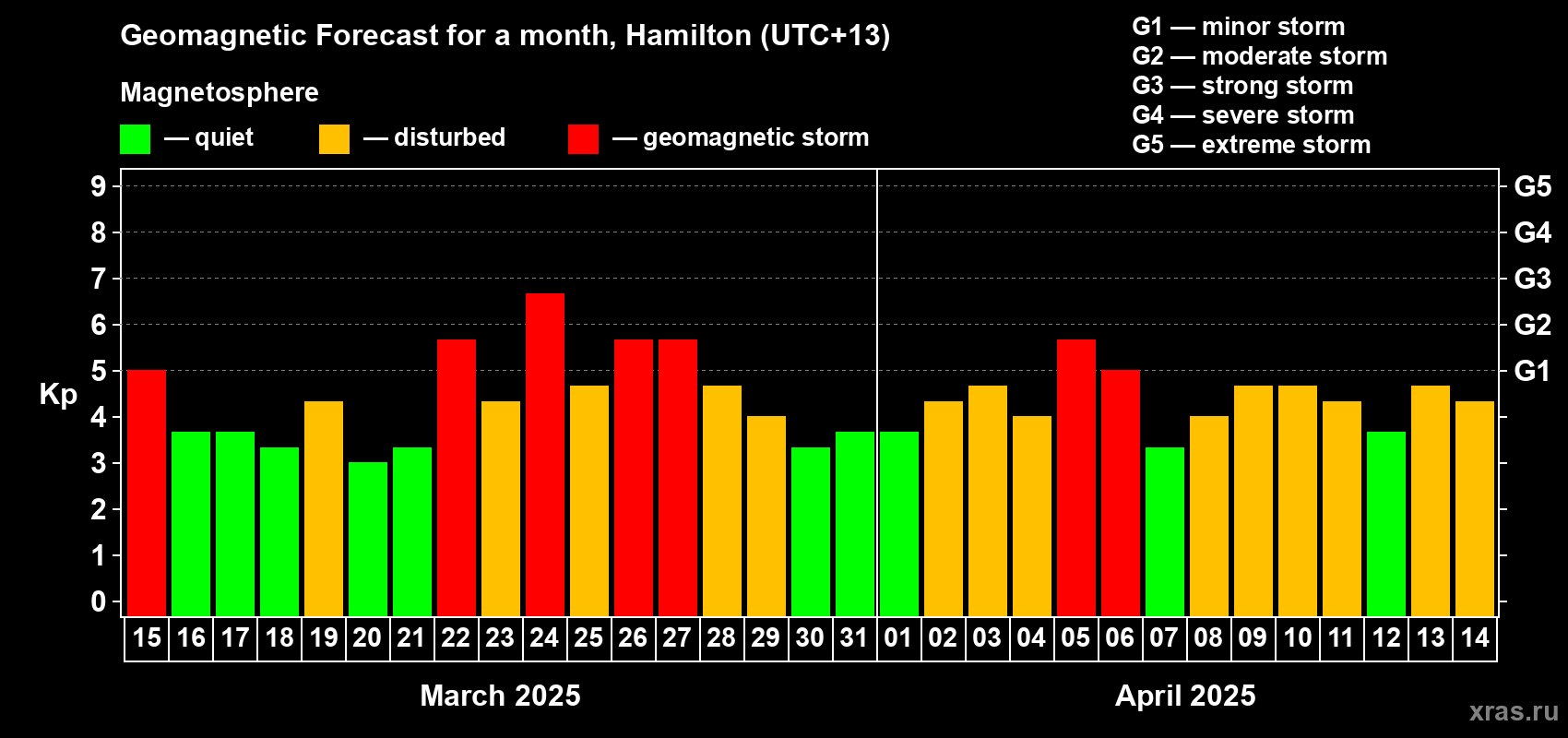 Geomagnetic Forecast for a month, Hamilton (UTC+13)

Magnetosphere

— quiet — disturbed — geomagnetic storm

G1 — minor storm
G2 — moderate storm
G3 — strong storm
G4 — severe storm
G5 — extreme storm

Kp

9 8 7 6 5 4 3 2 1 0

G5 G4 G3 G2 G1

15 16 17 18 19 20 21 22 23 24 25 26 27 28 29 30 31 01 02 03 04 05 06 07 08 09 10 11 12 13 14

March 2025

April 2025

xras.ru